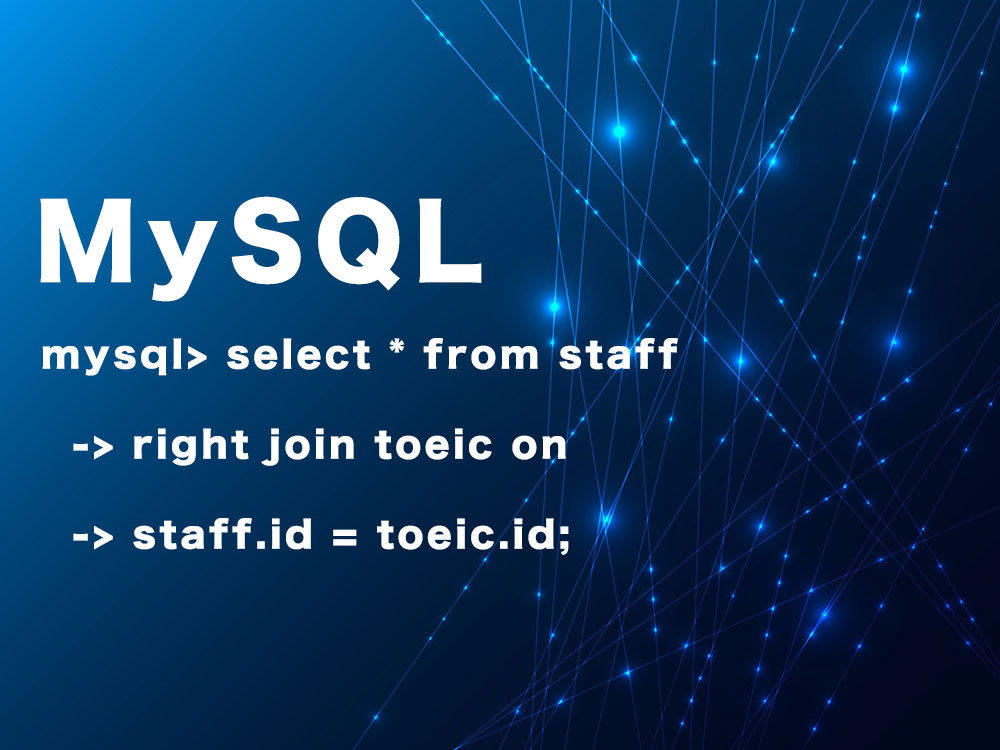 MySQL

mysql> select * from staff

-> right join toeic on

-> staff.id = toeic.id;